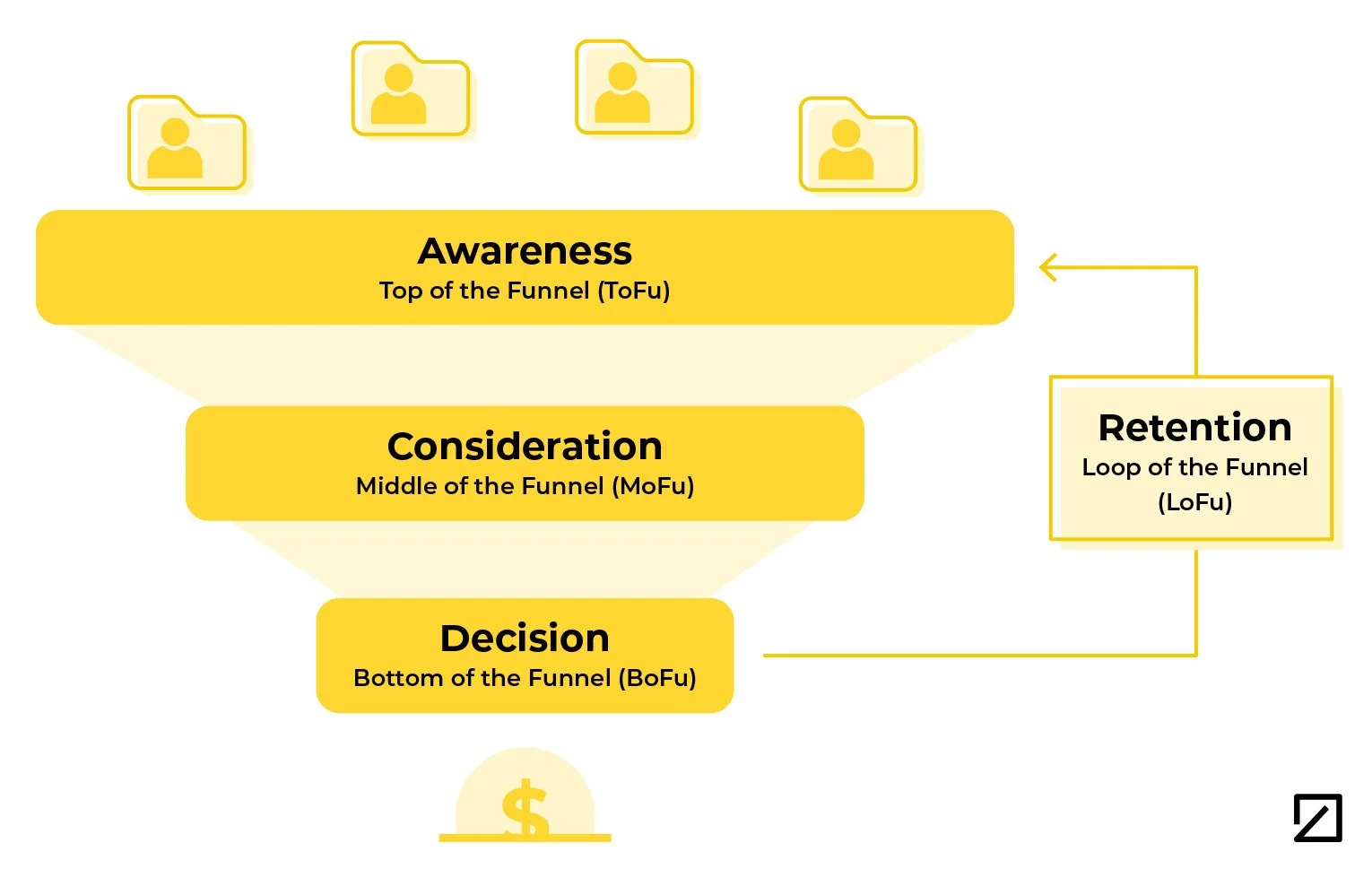 Awareness
Top of the Funnel (ToFu)

Consideration
Middle of the Funnel (MoFu)

Decision
Bottom of the Funnel (BoFu)

Retention
Loop of the Funnel (LoFu)

$